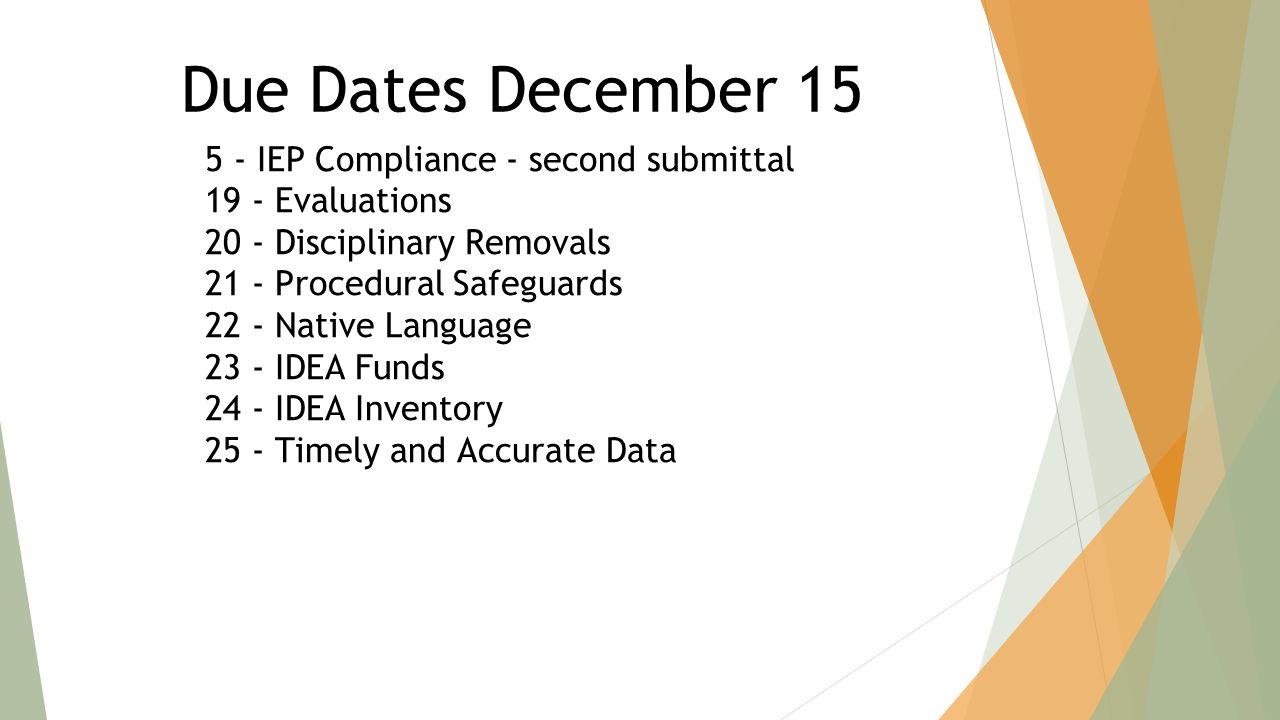 Due Dates December 15

5 - IEP Compliance - second submittal
19 - Evaluations
20 - Disciplinary Removals
21 - Procedural Safeguards
22 - Native Language
23 - IDEA Funds
24 - IDEA Inventory
25 - Timely and Accurate Data